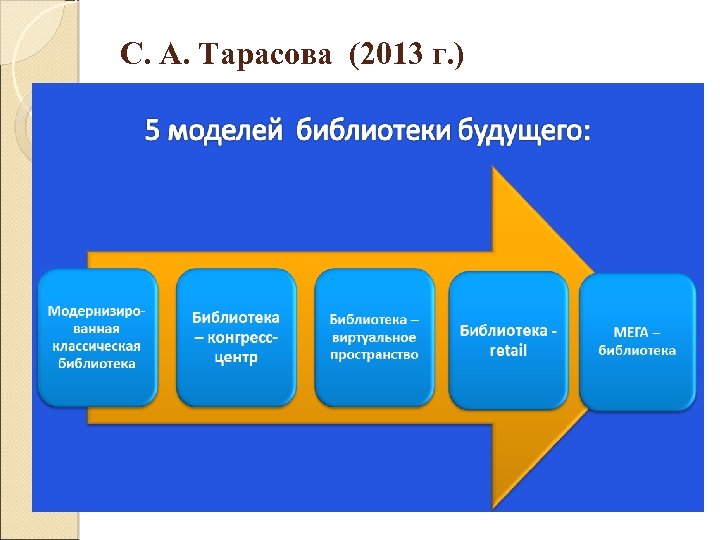 С. А. Тарасова (2013 г.)

5 моделей библиотеки будущего:

Модернизированная классическая библиотека

Библиотека – конгресс-центр

Библиотека – виртуальное пространство

Библиотека - retail

МЕГА – библиотека